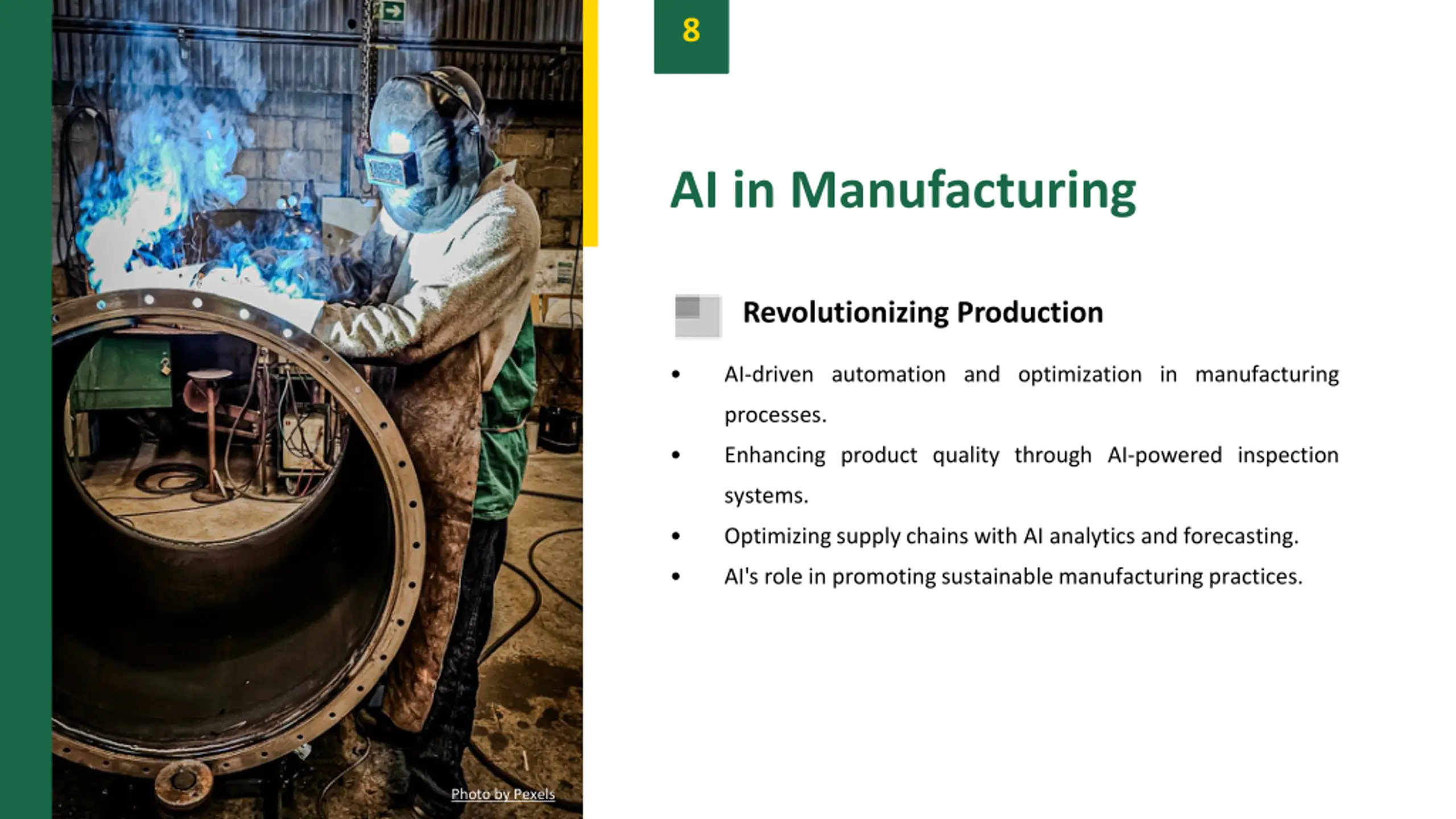 8

AI in Manufacturing

Revolutionizing Production

• AI-driven automation and optimization in manufacturing processes.
• Enhancing product quality through AI-powered inspection systems.
• Optimizing supply chains with AI analytics and forecasting.
• AI's role in promoting sustainable manufacturing practices.

Photo by Pexels